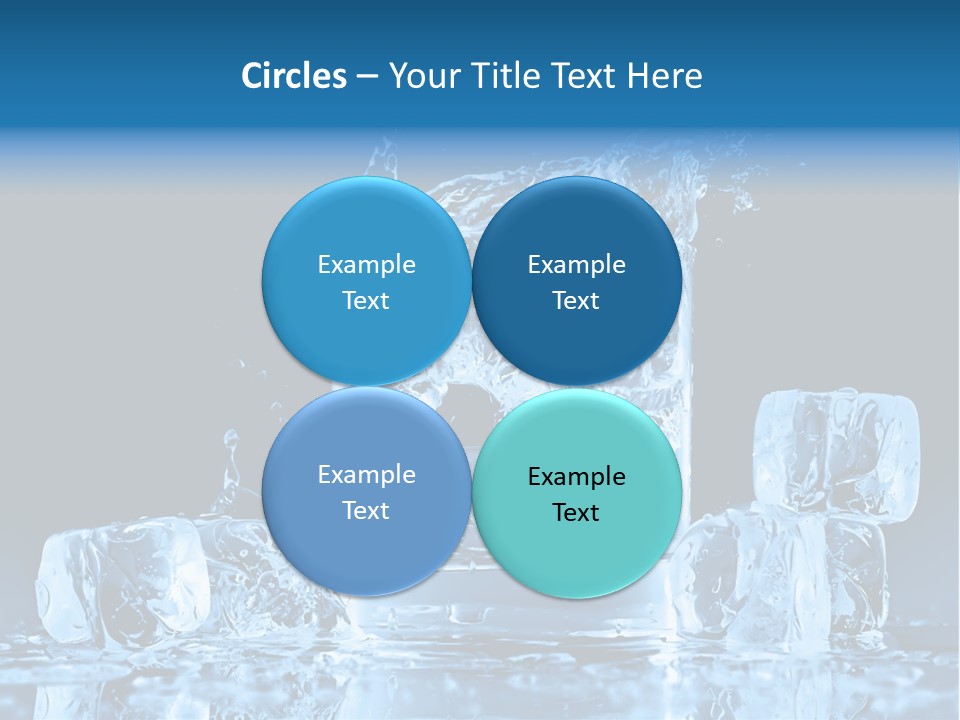 Circles – Your Title Text Here

Example Text

Example Text

Example Text

Example Text